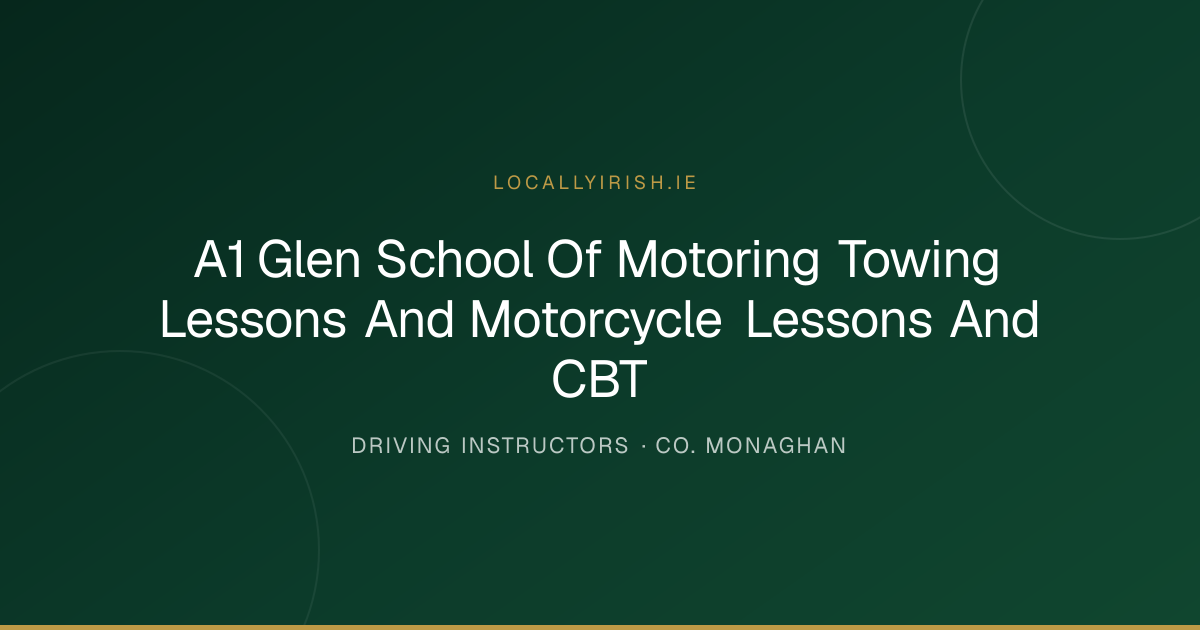 LOCALLYIRISH.IE

A1 Glen School Of Motoring Towing Lessons And Motorcycle Lessons And CBT

DRIVING INSTRUCTORS · CO. MONAGHAN